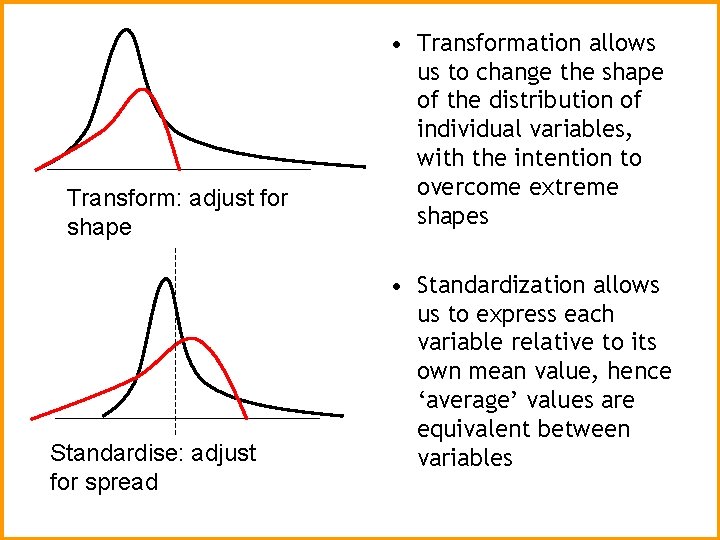 Transform: adjust for shape

Standardise: adjust for spread

• Transformation allows us to change the shape of the distribution of individual variables, with the intention to overcome extreme shapes

• Standardization allows us to express each variable relative to its own mean value, hence ‘average’ values are equivalent between variables